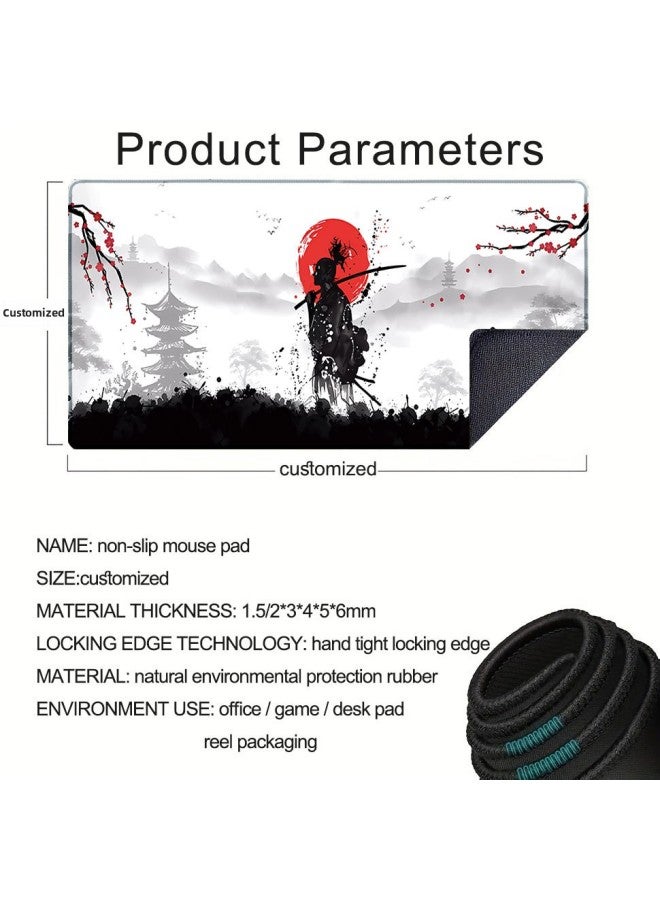 Product Parameters

Customized

customized

NAME: non-slip mouse pad

SIZE:customized

MATERIAL THICKNESS: 1.5/2*3*4*5*6mm

LOCKING EDGE TECHNOLOGY: hand tight locking edge

MATERIAL: natural environmental protection rubber

ENVIRONMENT USE: office / game / desk pad

reel packaging